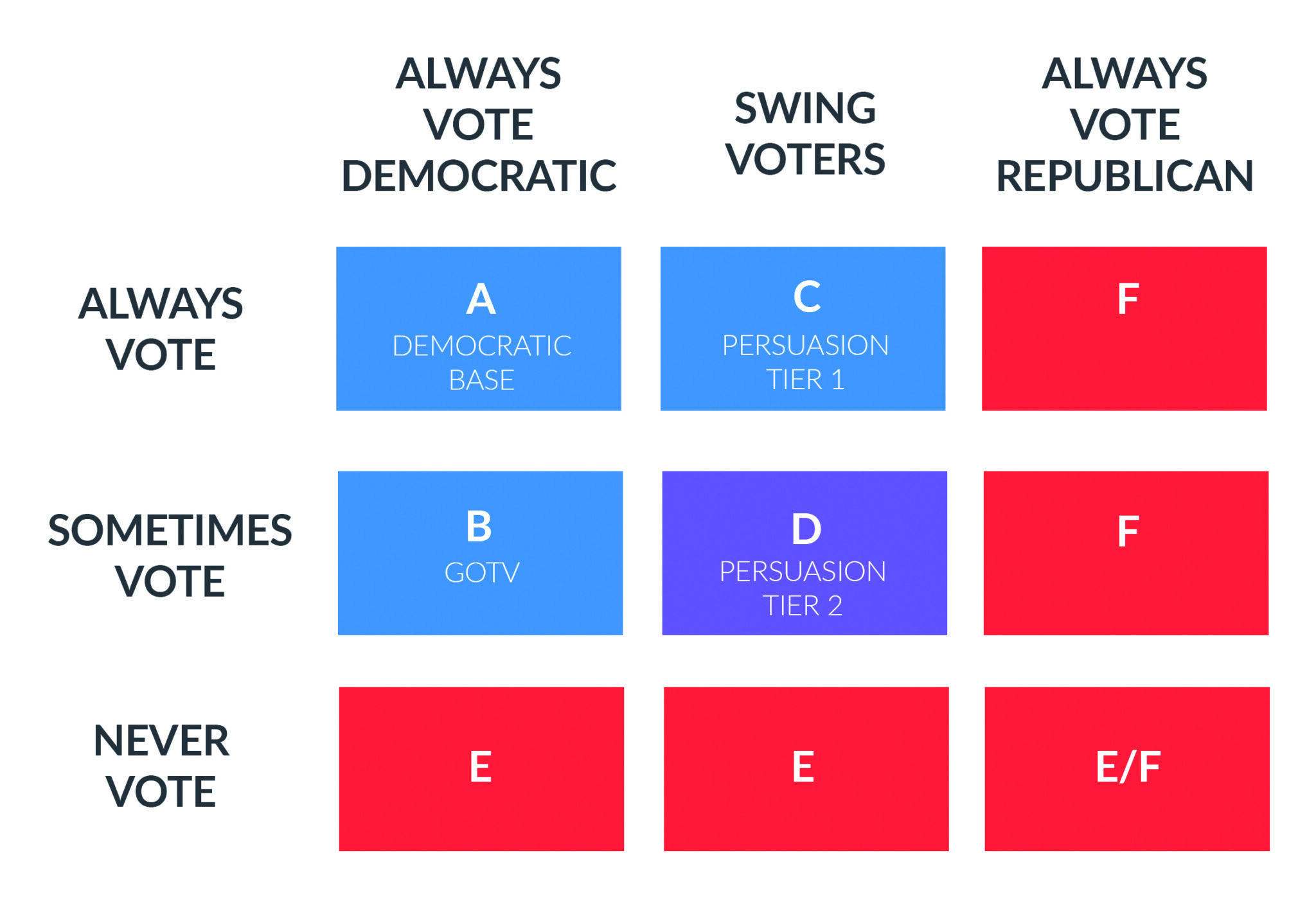 | | ALWAYS VOTE DEMOCRATIC | SWING VOTERS | ALWAYS VOTE REPUBLICAN |
|---|---|---|---|
| ALWAYS VOTE | A DEMOCRATIC BASE | C PERSUASION TIER 1 | F |
| SOMETIMES VOTE | B GOTV | D PERSUASION TIER 2 | F |
| NEVER VOTE | E | E | E/F |